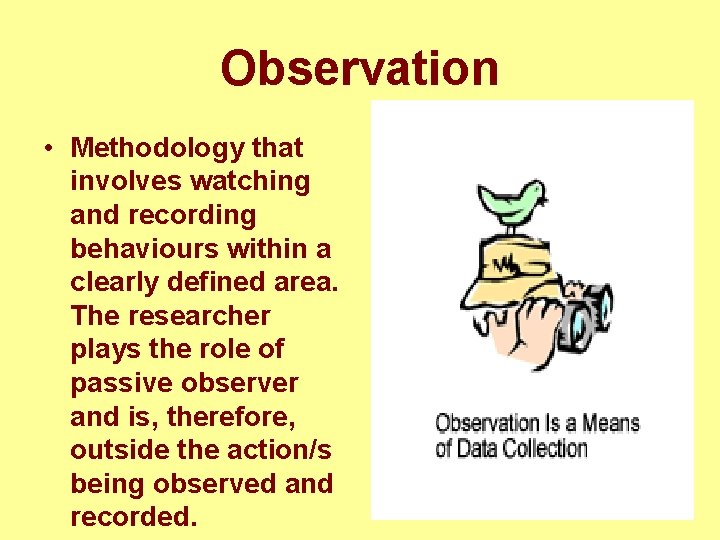 Observation

• Methodology that involves watching and recording behaviours within a clearly defined area. The researcher plays the role of passive observer and is, therefore, outside the action/s being observed and recorded.

Observation Is a Means of Data Collection